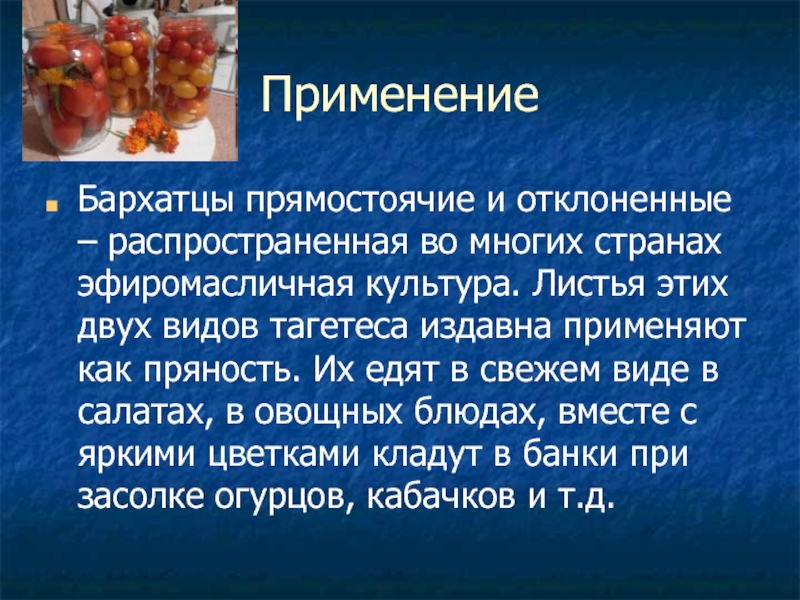 Применение

Бархатцы прямостоячие и отклоненные – распространенная во многих странах эфиромасличная культура. Листья этих двух видов тагетеса издавна применяют как пряность. Их едят в свежем виде в салатах, в овощных блюдах, вместе с яркими цветками кладут в банки при засолке огурцов, кабачков и т.д.